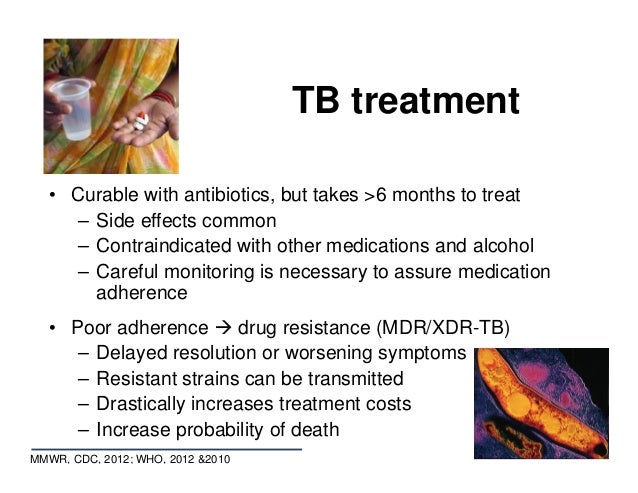 TB treatment

• Curable with antibiotics, but takes >6 months to treat
– Side effects common
– Contraindicated with other medications and alcohol
– Careful monitoring is necessary to assure medication adherence

• Poor adherence → drug resistance (MDR/XDR-TB)
– Delayed resolution or worsening symptoms
– Resistant strains can be transmitted
– Drastically increases treatment costs
– Increase probability of death

MMWR, CDC, 2012; WHO, 2012 &2010